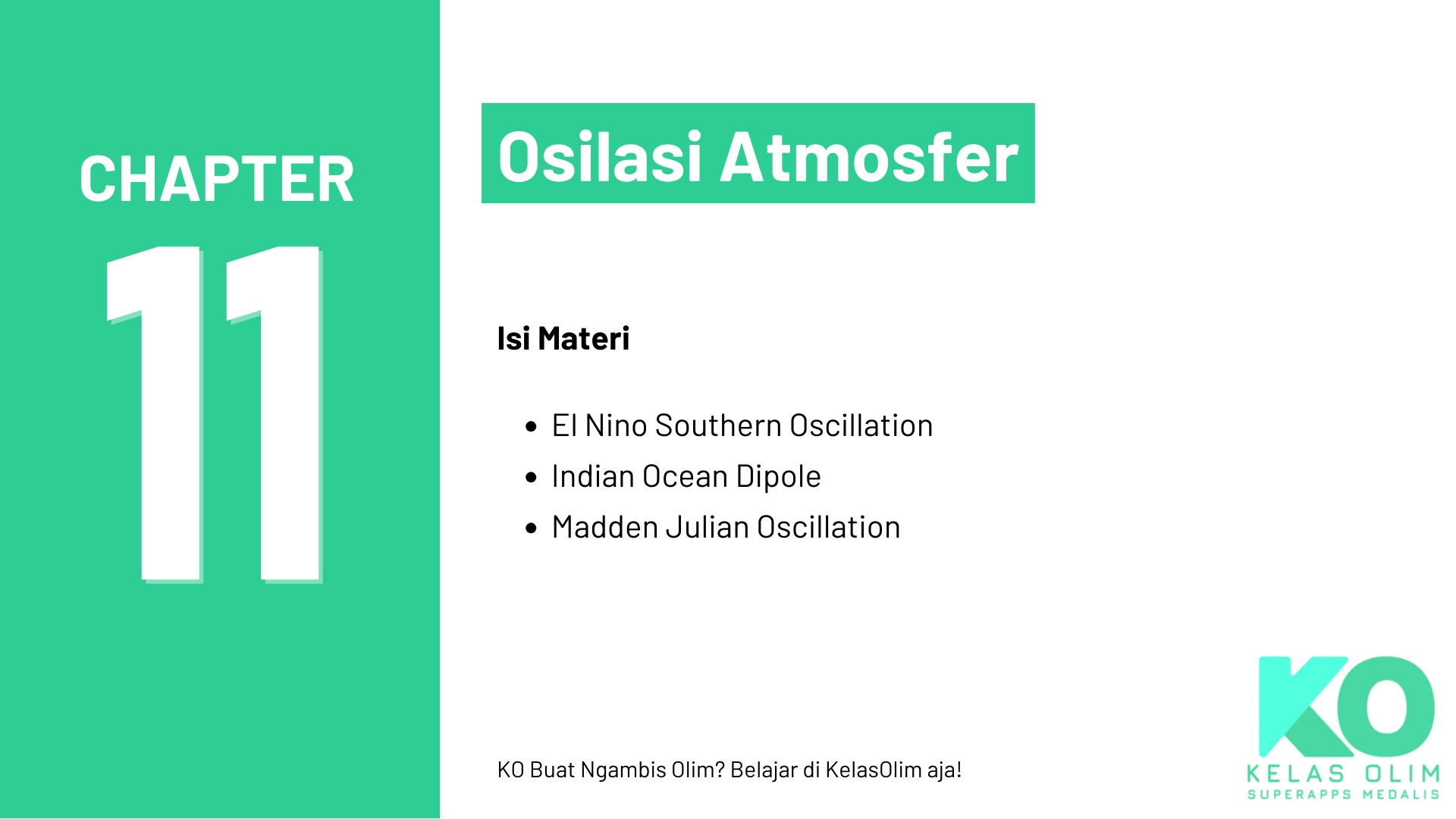 CHAPTER

11

Osilasi Atmosfer

Isi Materi

- El Nino Southern Oscillation
- Indian Ocean Dipole
- Madden Julian Oscillation

KO Buat Ngambis Olim? Belajar di KelasOlim aja!

KO
KELAS OLIM
SUPERAPPS MEDALIS